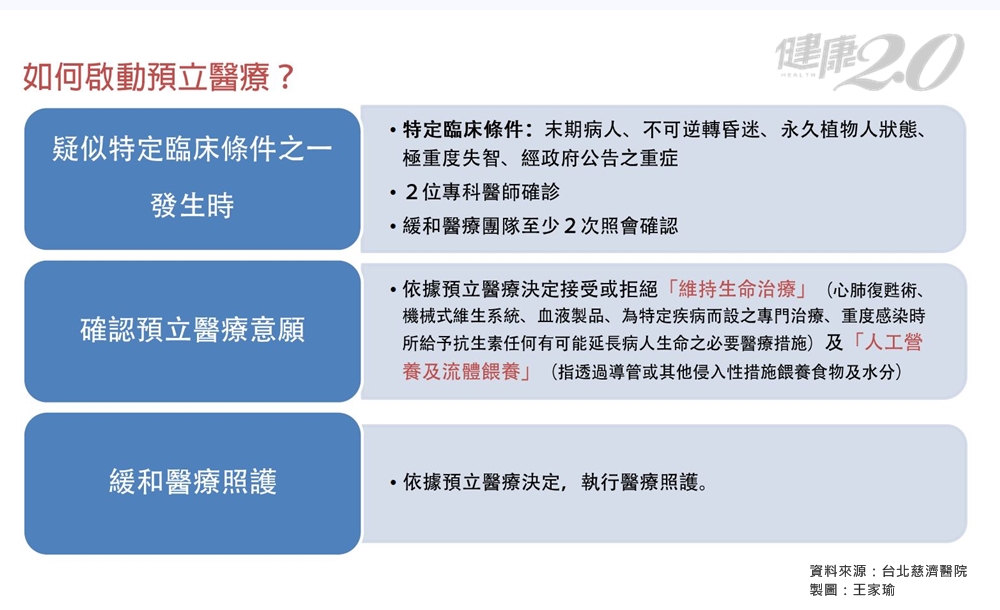 如何啟動預立醫療？

健康2.0
HEALTH

疑似特定臨床條件之一發生時

• 特定臨床條件：末期病人、不可逆轉昏迷、永久植物人狀態、極重度失智、經政府公告之重症
• 2位專科醫師確診
• 緩和醫療團隊至少2次照會確認

確認預立醫療意願

• 依據預立醫療決定接受或拒絕「維持生命治療」（心肺復甦術、機械式維生系統、血液製品、為特定疾病而設之專門治療、重度感染時所給予抗生素任何有可能延長病人生命之必要醫療措施）及「人工營養及流體餵養」（指透過導管或其他侵入性措施餵養食物及水分）

緩和醫療照護

• 依據預立醫療決定，執行醫療照護。

資料來源：台北慈濟醫院
製圖：王家瑜